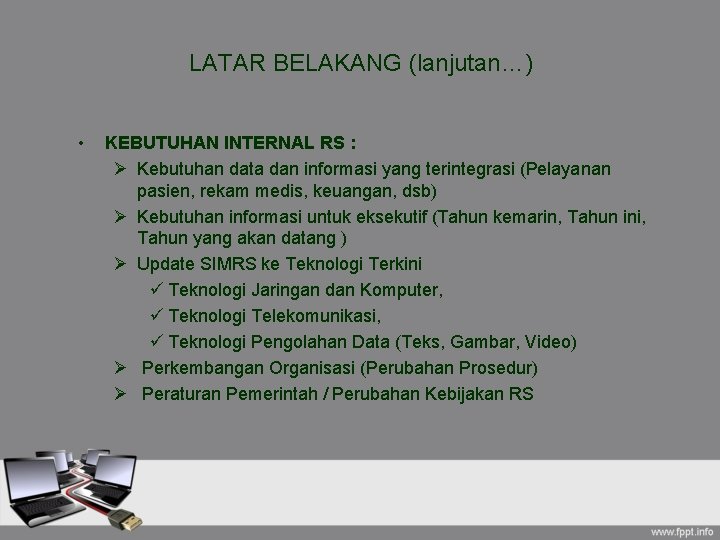 LATAR BELAKANG (lanjutan…)

• KEBUTUHAN INTERNAL RS :

➢ Kebutuhan data dan informasi yang terintegrasi (Pelayanan pasien, rekam medis, keuangan, dsb)

➢ Kebutuhan informasi untuk eksekutif (Tahun kemarin, Tahun ini, Tahun yang akan datang )

➢ Update SIMRS ke Teknologi Terkini

✓ Teknologi Jaringan dan Komputer,

✓ Teknologi Telekomunikasi,

✓ Teknologi Pengolahan Data (Teks, Gambar, Video)

➢ Perkembangan Organisasi (Perubahan Prosedur)

➢ Peraturan Pemerintah / Perubahan Kebijakan RS

www.fppt.info